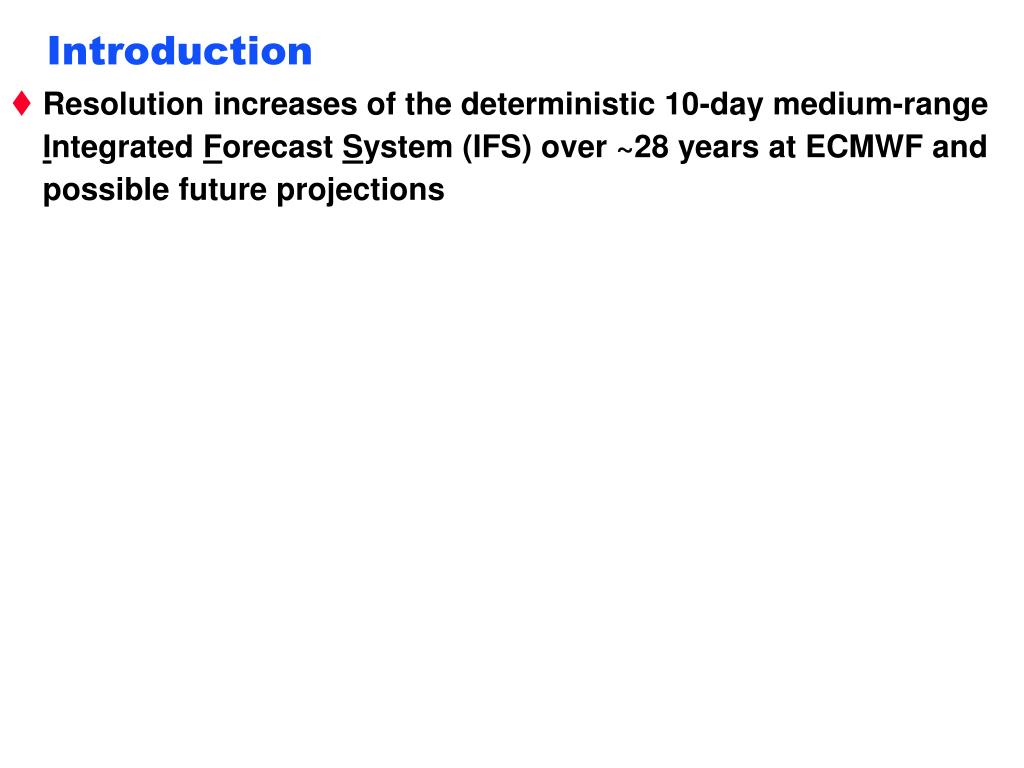 Introduction

♦ Resolution increases of the deterministic 10-day medium-range Integrated Forecast System (IFS) over ~28 years at ECMWF and possible future projections